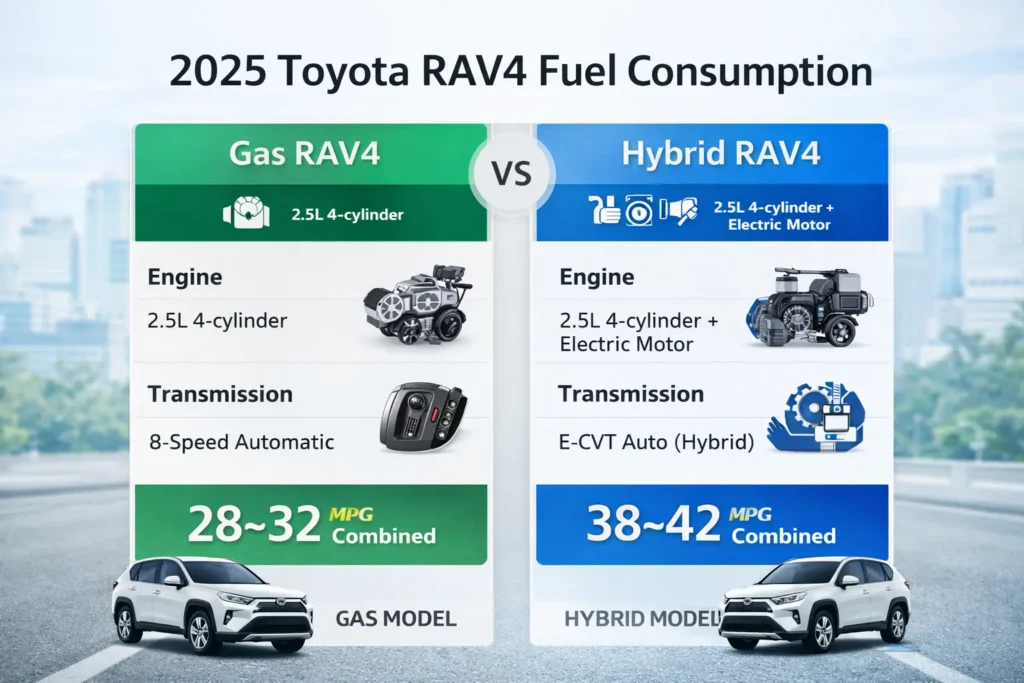 2025 Toyota RAV4 Fuel Consumption

Gas RAV4

2.5L 4-cylinder

Engine

2.5L 4-cylinder

Transmission

8-Speed Automatic

28~32 MPG Combined

GAS MODEL

VS

Hybrid RAV4

2.5L 4-cylinder + Electric Motor

Engine

2.5L 4-cylinder + Electric Motor

Transmission

E-CVT Auto (Hybrid)

38~42 MPG Combined

HYBRID MODEL